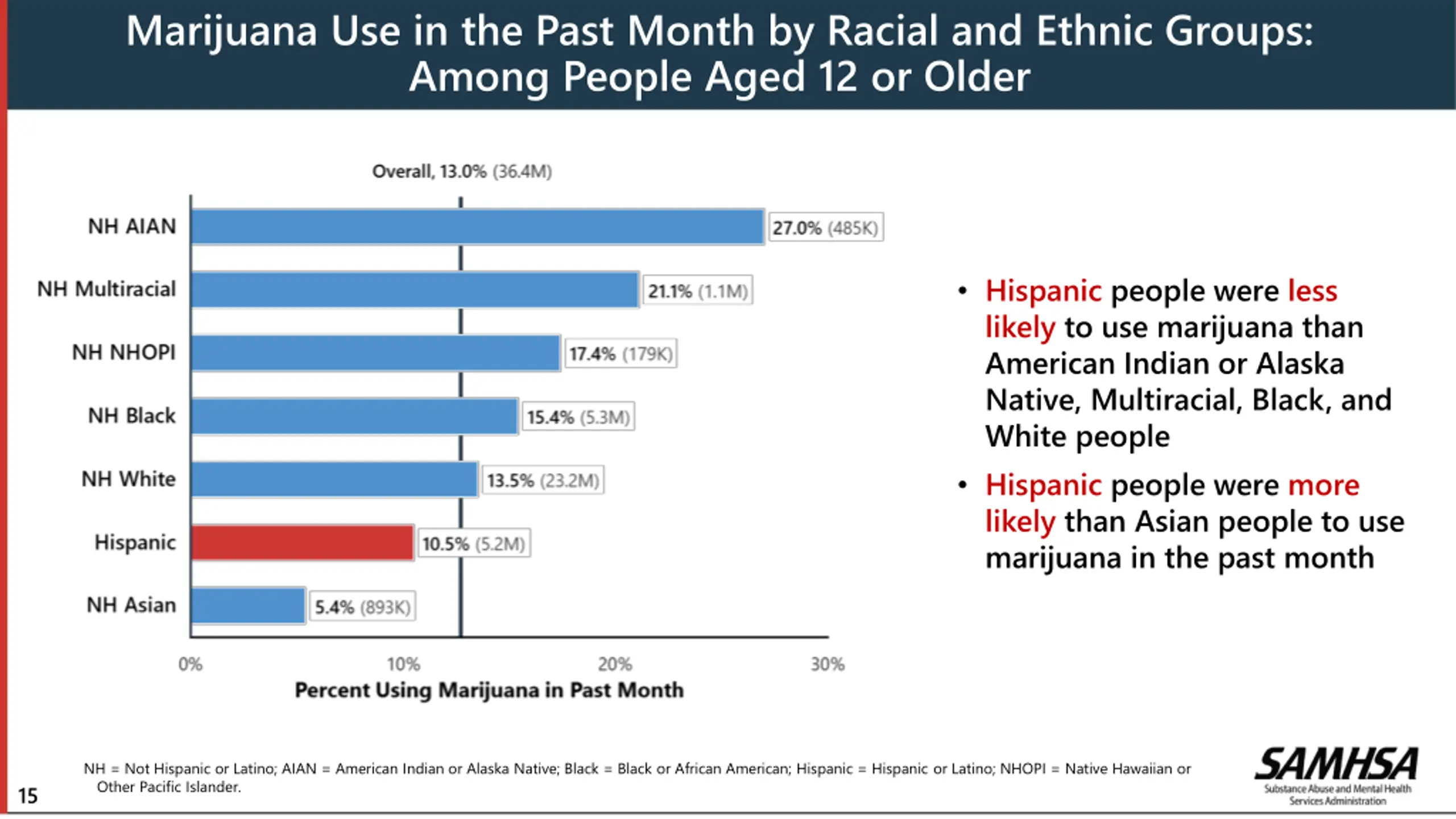 Marijuana Use in the Past Month by Racial and Ethnic Groups: Among People Aged 12 or Older

Overall, 13.0% (36.4M)

NH AIAN 27.0% (485K)
NH Multiracial 21.1% (1.1M)
NH NHOPI 17.4% (179K)
NH Black 15.4% (5.3M)
NH White 13.5% (23.2M)
Hispanic 10.5% (5.2M)
NH Asian 5.4% (893K)

0% 10% 20% 30%
Percent Using Marijuana in Past Month

• Hispanic people were less likely to use marijuana than American Indian or Alaska Native, Multiracial, Black, and White people

• Hispanic people were more likely than Asian people to use marijuana in the past month

NH = Not Hispanic or Latino; AIAN = American Indian or Alaska Native; Black = Black or African American; Hispanic = Hispanic or Latino; NHOPI = Native Hawaiian or Other Pacific Islander.

15

SAMHSA
Substance Abuse and Mental Health Services Administration